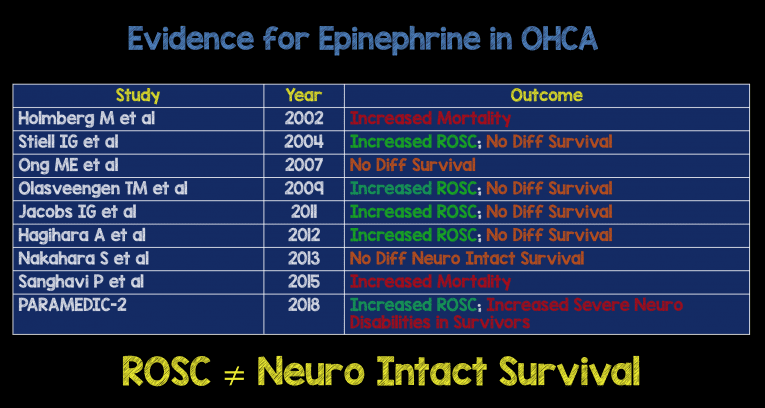 Evidence for Epinephrine in OHCA

| Study | Year | Outcome |
|---|---|---|
| Holmberg M et al | 2002 | Increased Mortality |
| Stiell IG et al | 2004 | Increased ROSC; No Diff Survival |
| Ong ME et al | 2007 | No Diff Survival |
| Olasveengen TM et al | 2009 | Increased ROSC; No Diff Survival |
| Jacobs IG et al | 2011 | Increased ROSC; No Diff Survival |
| Hagihara A et al | 2012 | Increased ROSC; No Diff Survival |
| Nakahara S et al | 2013 | No Diff Neuro Intact Survival |
| Sanghavi P et al | 2015 | Increased Mortality |
| PARAMEDIC-2 | 2018 | Increased ROSC; Increased Severe Neuro Disabilities in Survivors |

ROSC $\neq$ Neuro Intact Survival